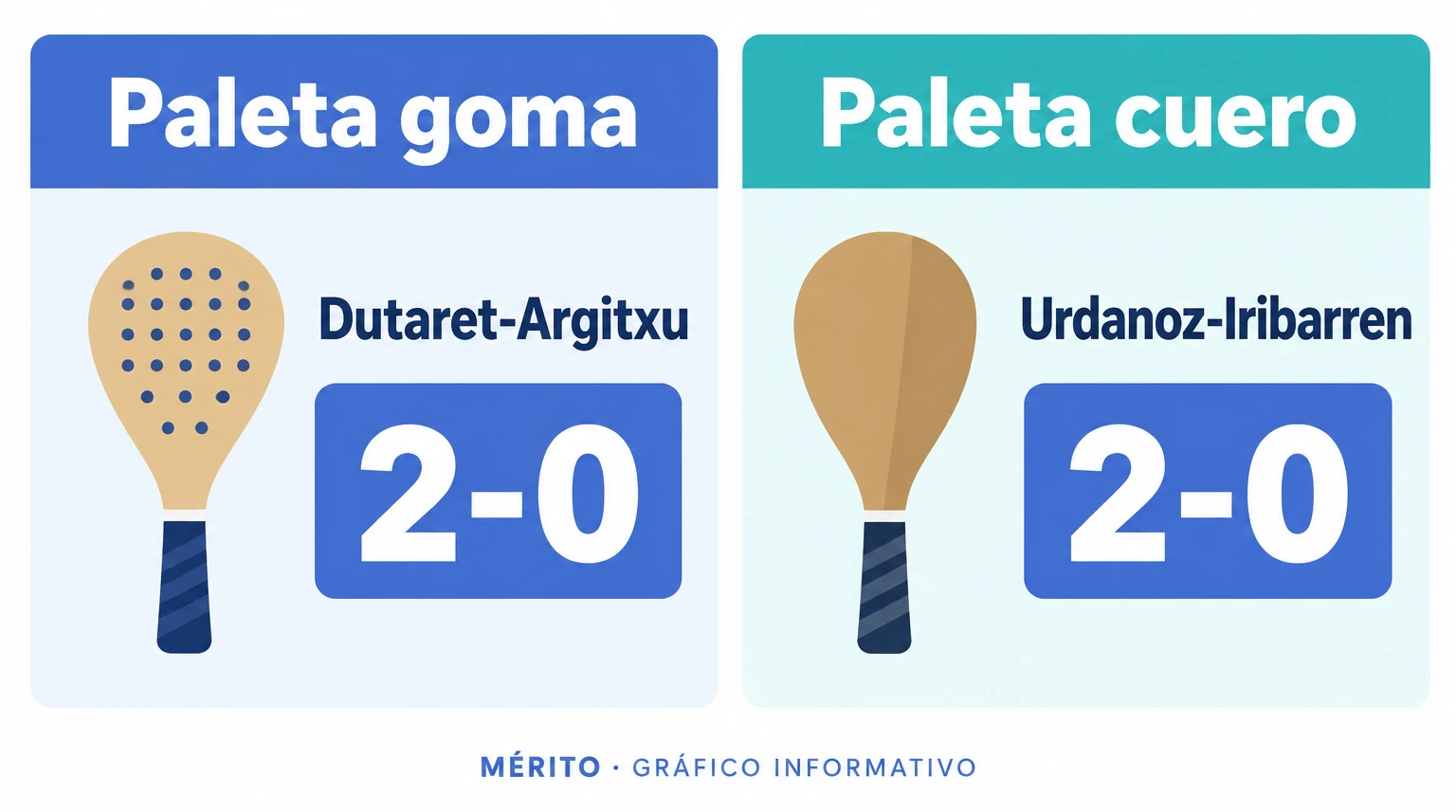 Paleta goma

Dutaret-Argitxu

2-0

Paleta cuero

Urdanoz-Iribarren

2-0

MÉRITO · GRÁFICO INFORMATIVO